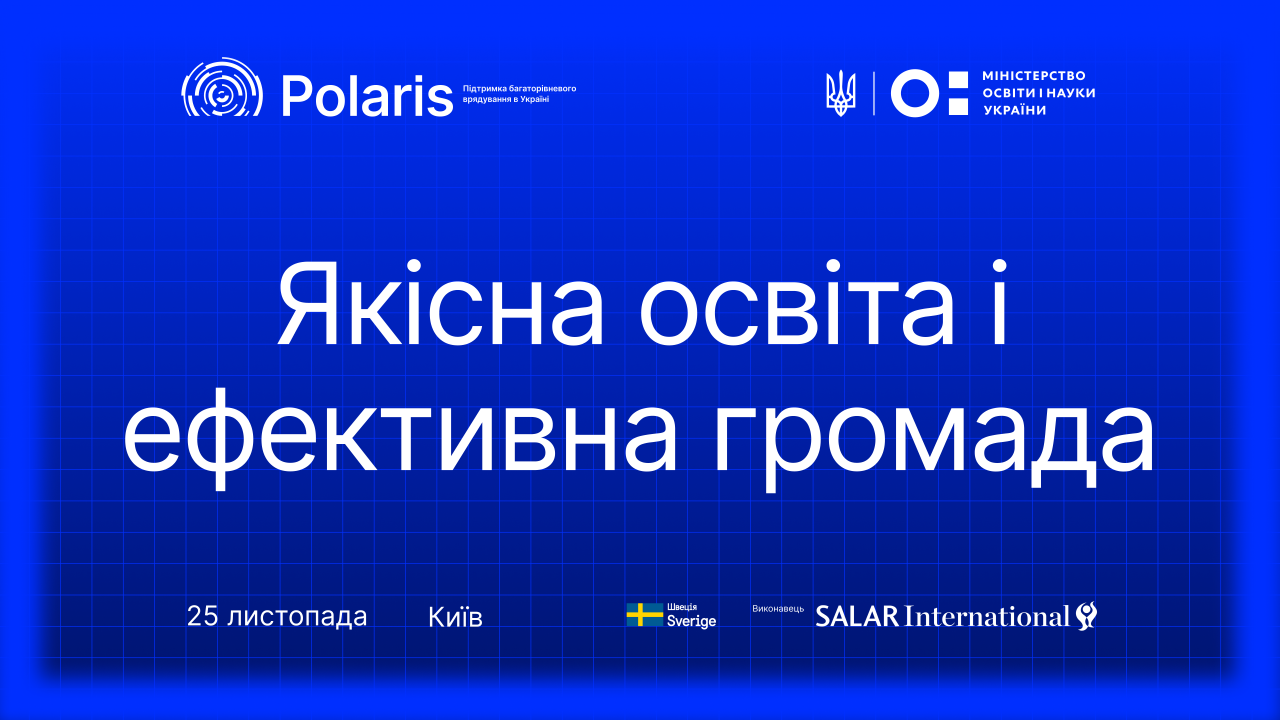 Polaris Підтримка багаторівневого врядування в Україні

МІНІСТЕРСТВО ОСВІТИ І НАУКИ УКРАЇНИ

Якісна освіта і ефективна громада

25 листопада

Київ

Швеція Sverige

Виконавець SALAR International